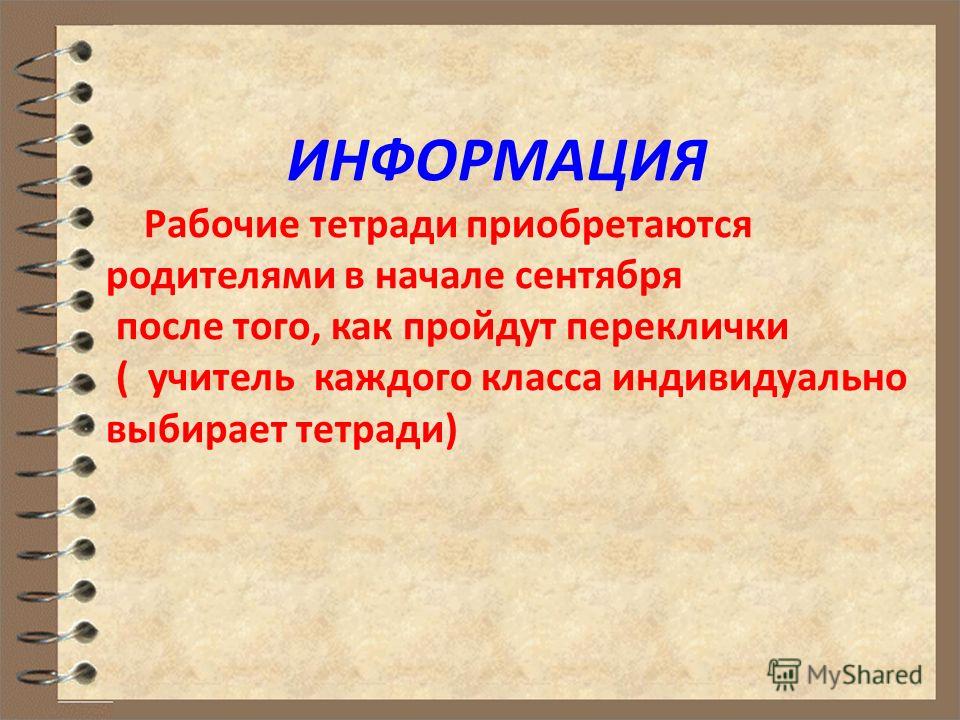 ИНФОРМАЦИЯ

Рабочие тетради приобретаются родителями в начале сентября после того, как пройдут переклички ( учитель каждого класса индивидуально выбирает тетради)

MyShared